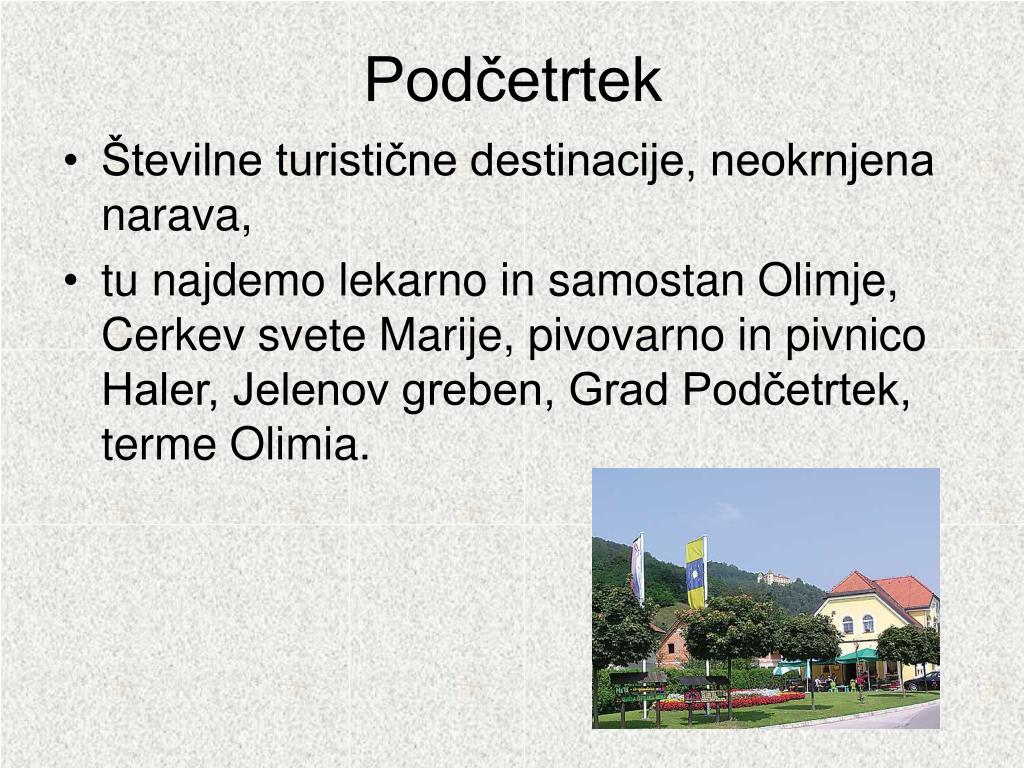 Podčetrtek

• Številne turistične destinacije, neokrnjena narava,
• tu najdemo lekarno in samostan Olimje, Cerkev svete Marije, pivovarno in pivnico Haler, Jelenov greben, Grad Podčetrtek, terme Olimia.